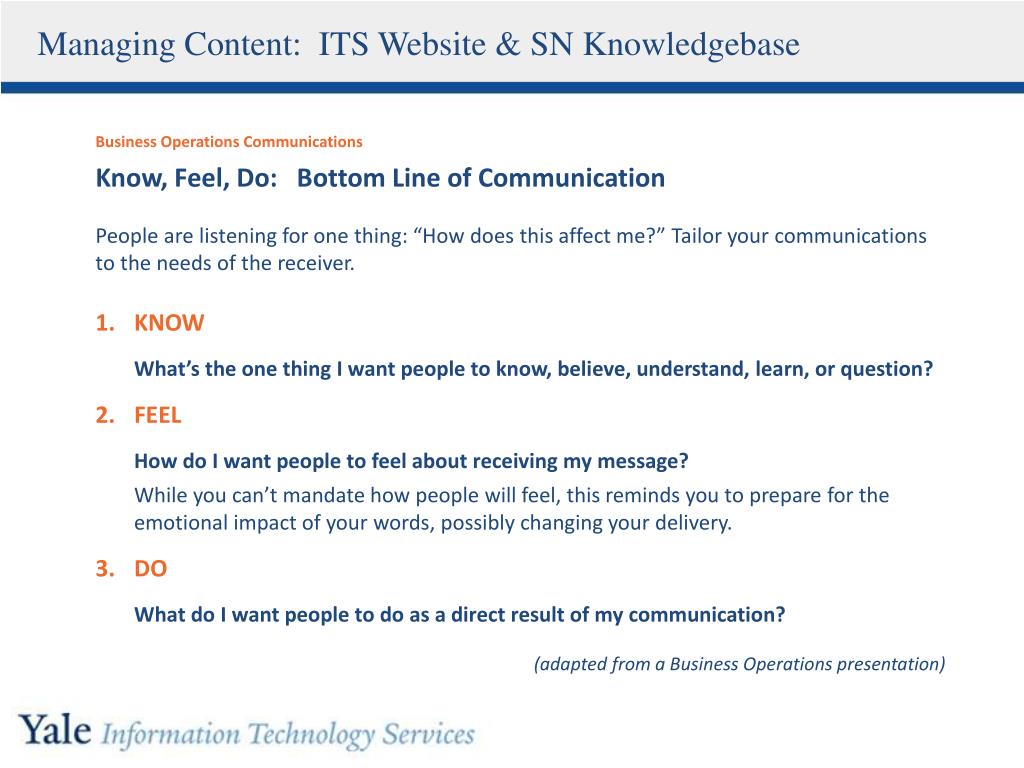 Managing Content: ITS Website & SN Knowledgebase

Business Operations Communications

Know, Feel, Do: Bottom Line of Communication

People are listening for one thing: “How does this affect me?” Tailor your communications to the needs of the receiver.

1. KNOW

What’s the one thing I want people to know, believe, understand, learn, or question?

2. FEEL

How do I want people to feel about receiving my message?

While you can’t mandate how people will feel, this reminds you to prepare for the emotional impact of your words, possibly changing your delivery.

3. DO

What do I want people to do as a direct result of my communication?

(adapted from a Business Operations presentation)

Yale Information Technology Services